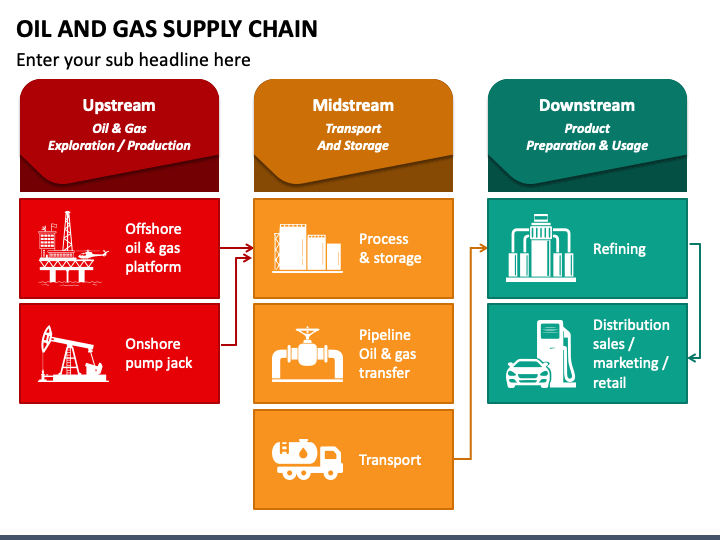 OIL AND GAS SUPPLY CHAIN

Enter your sub headline here

Upstream
Oil & Gas
Exploration / Production

Offshore oil & gas platform

Onshore pump jack

Midstream
Transport
And Storage

Process & storage

Pipeline Oil & gas transfer

Transport

Downstream
Product
Preparation & Usage

Refining

Distribution sales / marketing / retail